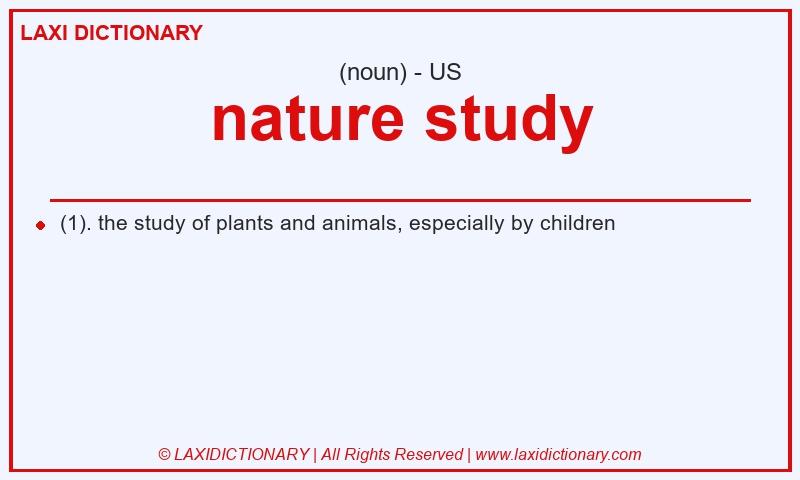 LAXI DICTIONARY

(noun) - US

nature study

(1). the study of plants and animals, especially by children

© LAXIDICTIONARY | All Rights Reserved | www.laxidictionary.com